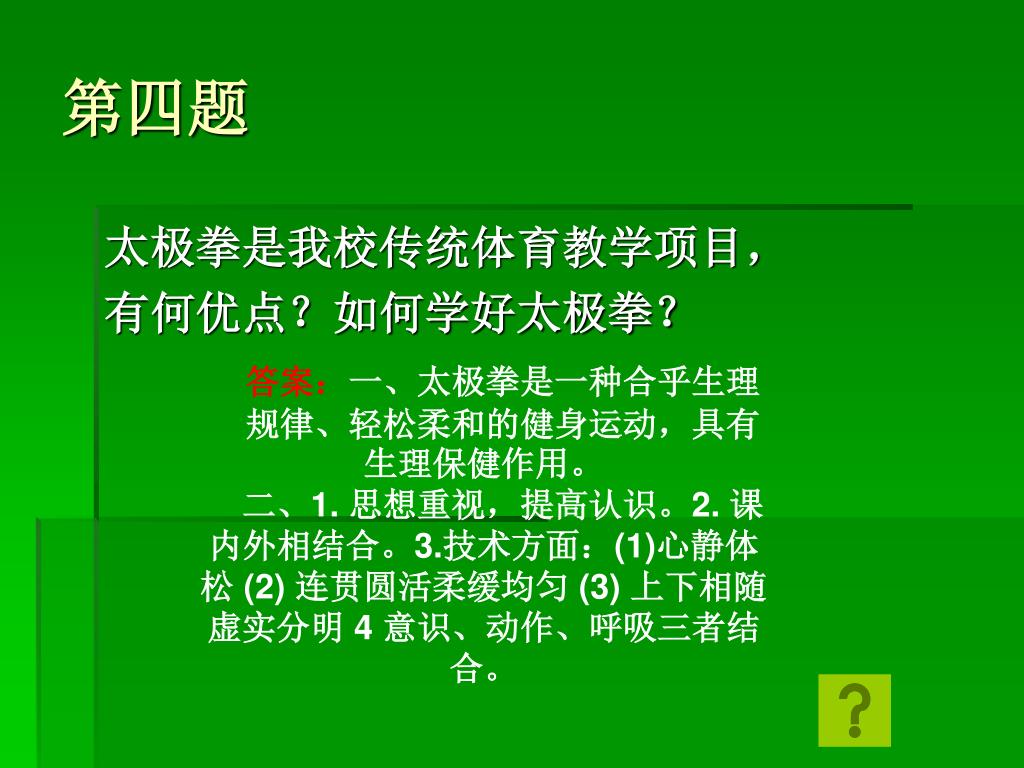 第四题

太极拳是我校传统体育教学项目，有何优点？如何学好太极拳？

答案：一、太极拳是一种合乎生理规律、轻松柔和的健身运动，具有生理保健作用。

二、1. 思想重视，提高认识。2. 课内外相结合。3.技术方面：(1)心静体松 (2) 连贯圆活柔缓均匀 (3) 上下相随虚实分明 4 意识、动作、呼吸三者结合。

?